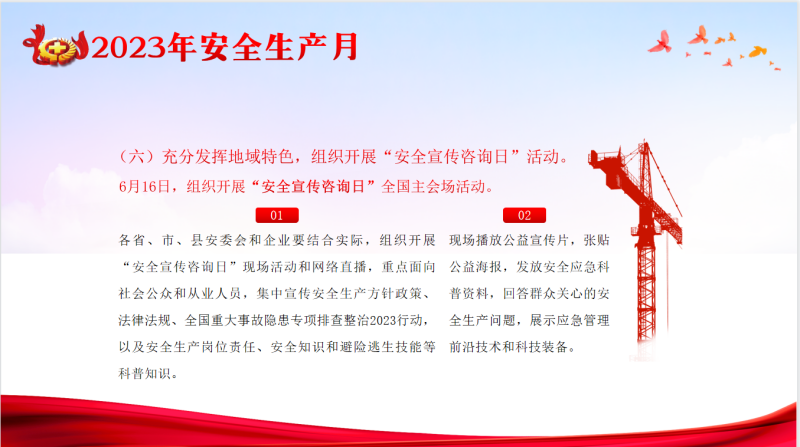 2023年安全生产月

（六）充分发挥地域特色，组织开展“安全宣传咨询日”活动。

6月16日，组织开展“安全宣传咨询日”全国主会场活动。

01

各省、市、县安委会和企业要结合实际，组织开展“安全宣传咨询日”现场活动和网络直播，重点面向社会公众和从业人员，集中宣传安全生产方针政策、法律法规、全国重大事故隐患专项排查整治2023行动，以及安全生产岗位责任、安全知识和避险逃生技能等科普知识。

02

现场播放公益宣传片，张贴公益海报，发放安全应急科普资料，回答群众关心的安全生产问题，展示应急管理前沿技术和科技装备。